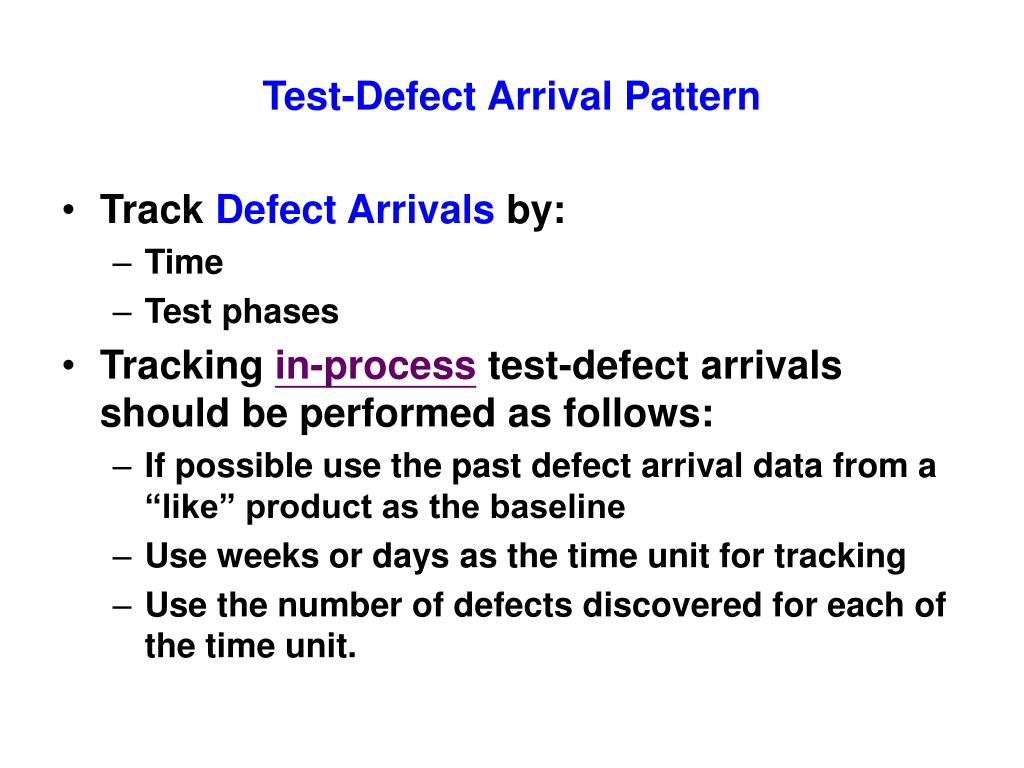 Test-Defect Arrival Pattern

• Track Defect Arrivals by:
– Time
– Test phases
• Tracking in-process test-defect arrivals should be performed as follows:
– If possible use the past defect arrival data from a “like” product as the baseline
– Use weeks or days as the time unit for tracking
– Use the number of defects discovered for each of the time unit.